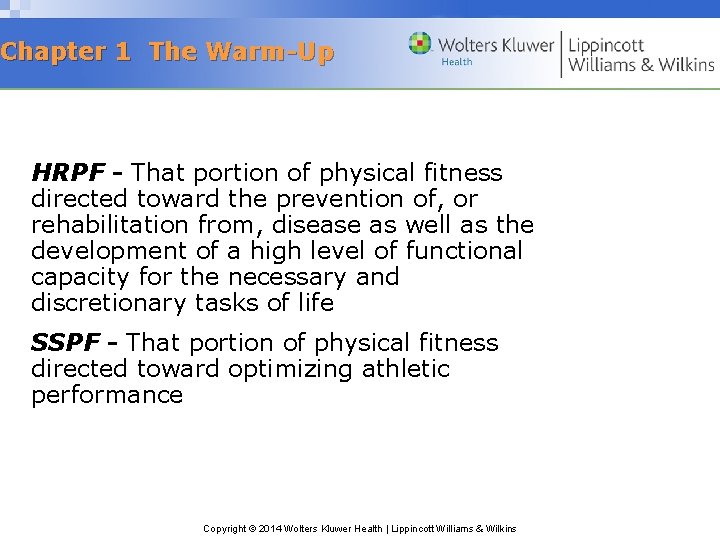 Chapter 1 The Warm-Up

Wolters Kluwer Health | Lippincott Williams & Wilkins

HRPF - That portion of physical fitness directed toward the prevention of, or rehabilitation from, disease as well as the development of a high level of functional capacity for the necessary and discretionary tasks of life

SSPF - That portion of physical fitness directed toward optimizing athletic performance

Copyright © 2014 Wolters Kluwer Health | Lippincott Williams & Wilkins